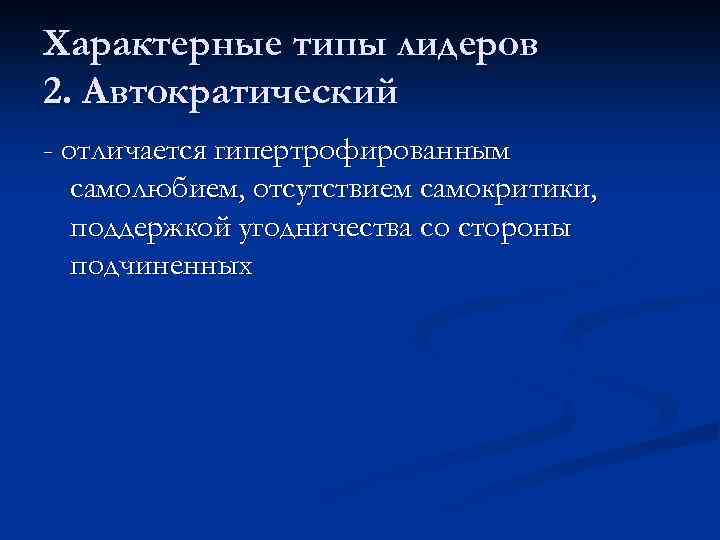 Характерные типы лидеров
2. Автократический

- отличается гипертрофированным самолюбием, отсутствием самокритики, поддержкой угодничества со стороны подчиненных